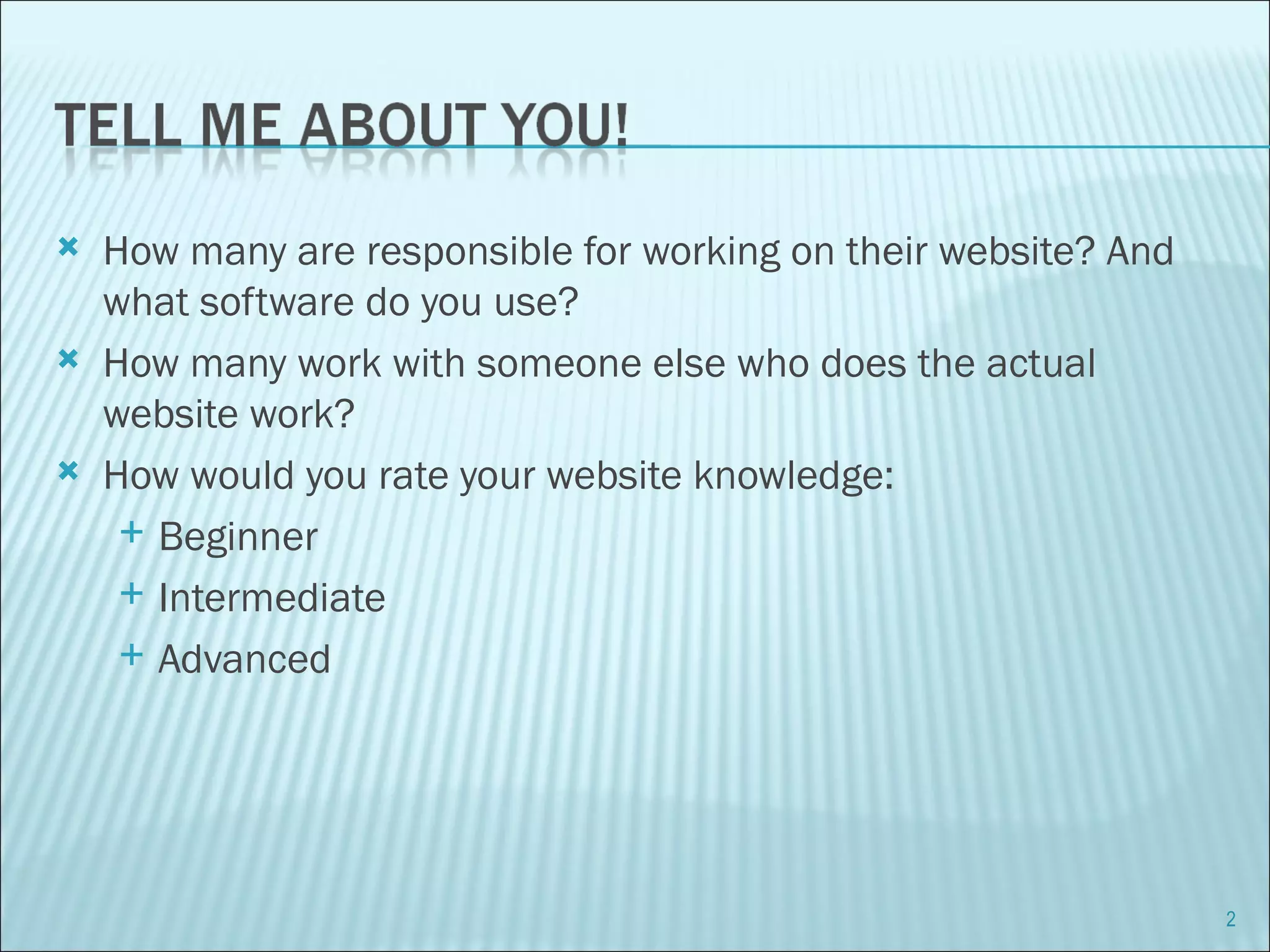 TELL ME ABOUT YOU!

How many are responsible for working on their website? And what software do you use?

How many work with someone else who does the actual website work?

How would you rate your website knowledge:

Beginner

Intermediate

Advanced

2